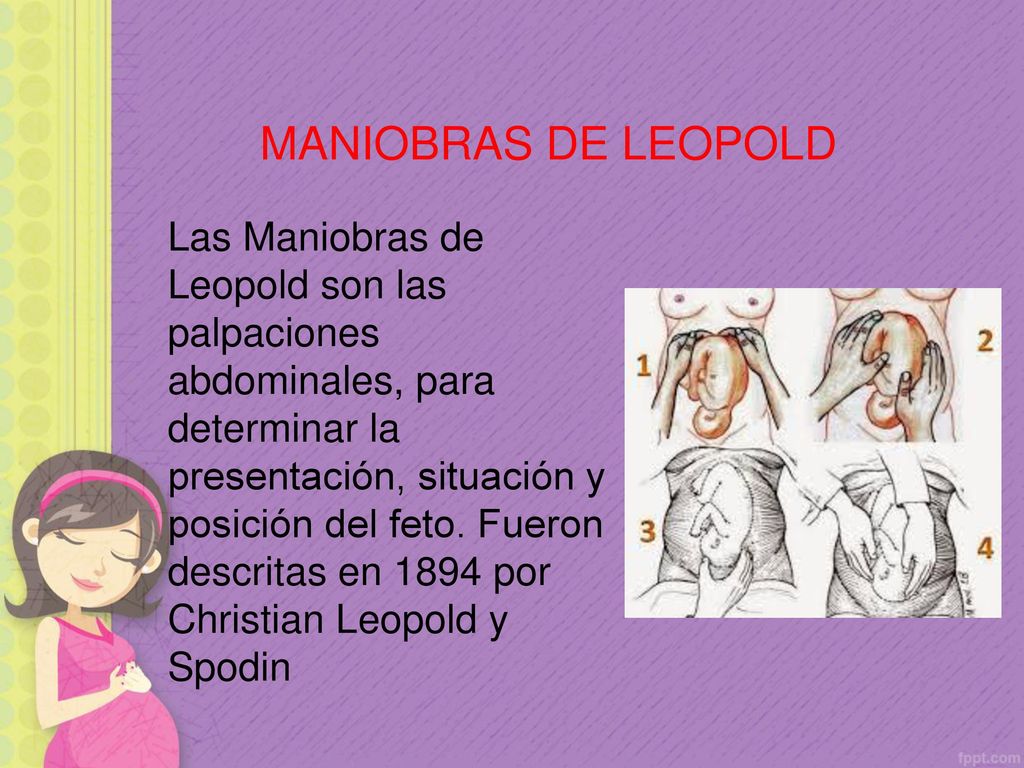 MANIOBRAS DE LEOPOLD

Las Maniobras de Leopold son las palpaciones abdominales, para determinar la presentación, situación y posición del feto. Fueron descritas en 1894 por Christian Leopold y Spodin

1

2

3

4

fppt.com